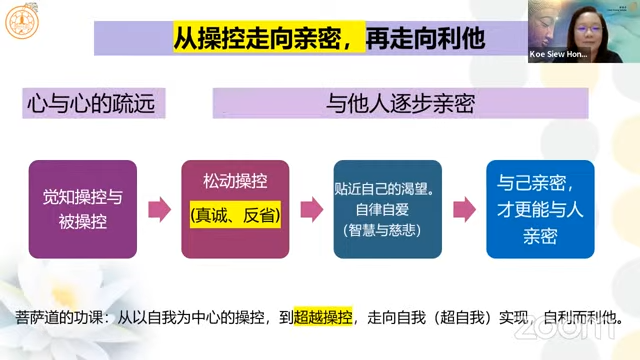 从操控走向亲密，再走向利他

Koe Siew Hon...

心与心的疏远

与他人逐步亲密

觉知操控与被操控

松动操控
(真诚、反省)

贴近自己的渴望。
自律自爱
(智慧与慈悲)

与己亲密，才更能与人亲密

菩萨道的功课：从以自我为中心的操控，到超越操控，走向自我（超自我）实现，自利而利他。

zoom